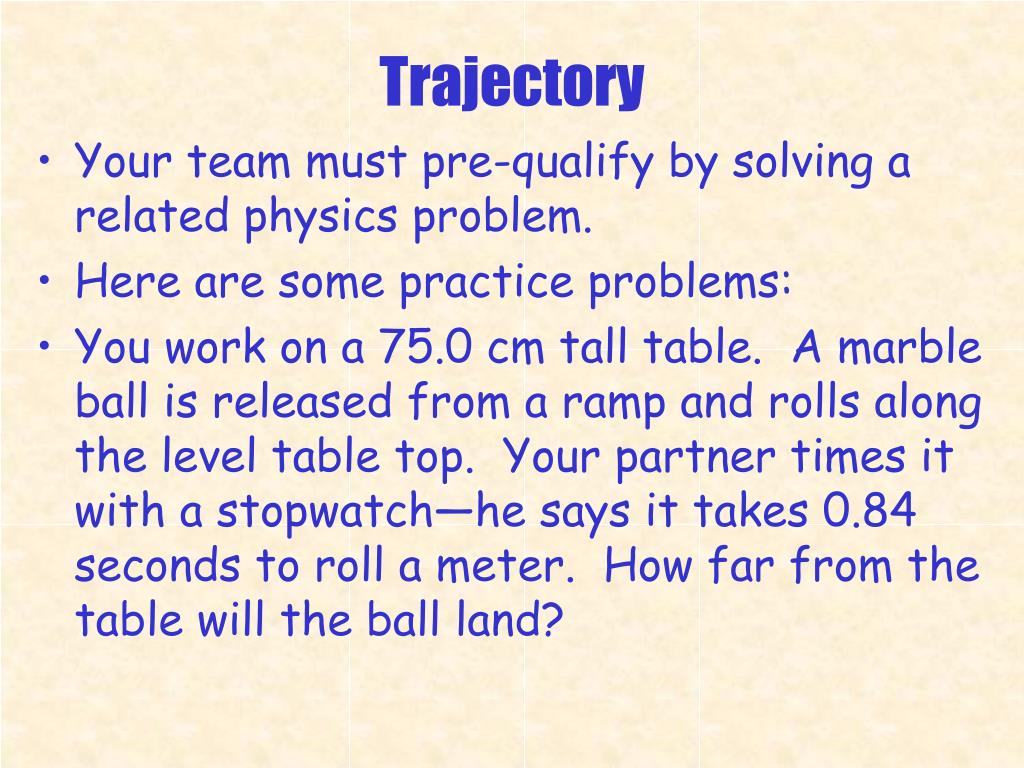 Trajectory

• Your team must pre-qualify by solving a related physics problem.
• Here are some practice problems:
• You work on a 75.0 cm tall table. A marble ball is released from a ramp and rolls along the level table top. Your partner times it with a stopwatch—he says it takes 0.84 seconds to roll a meter. How far from the table will the ball land?